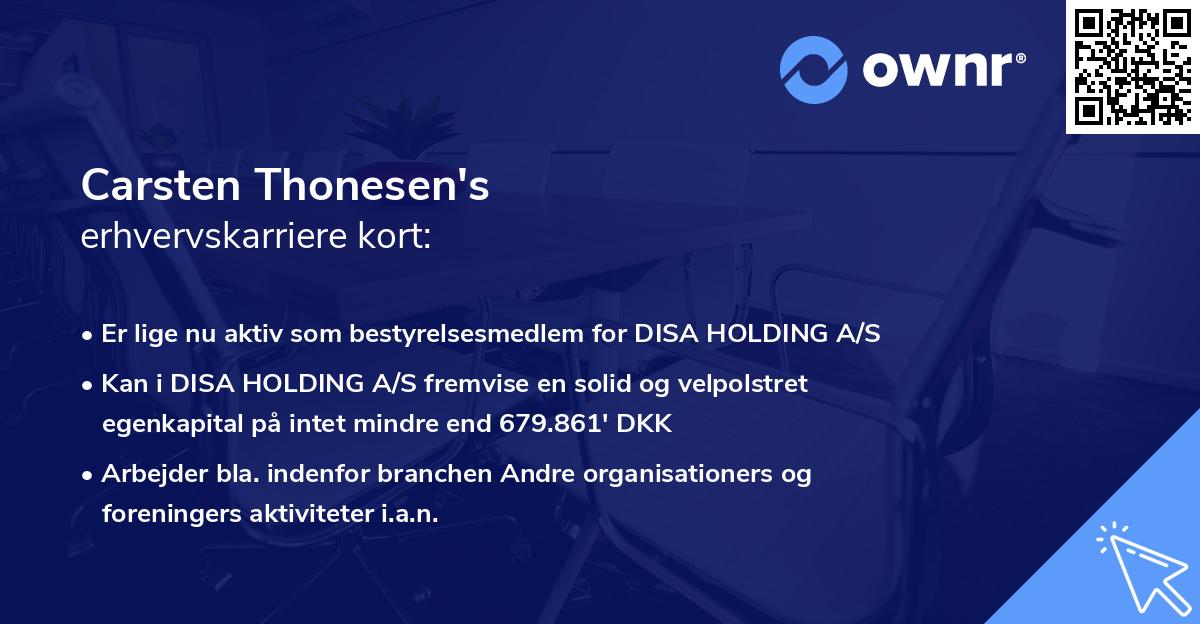 ownr®

Carsten Thonesen's
erhvervskarriere kort:

• Er lige nu aktiv som bestyrelsesmedlem for DISA HOLDING A/S
• Kan i DISA HOLDING A/S fremvise en solid og velpolstret egenkapital på intet mindre end 679.861' DKK
• Arbejder bla. indenfor branchen Andre organisationers og foreningers aktiviteter i.a.n.